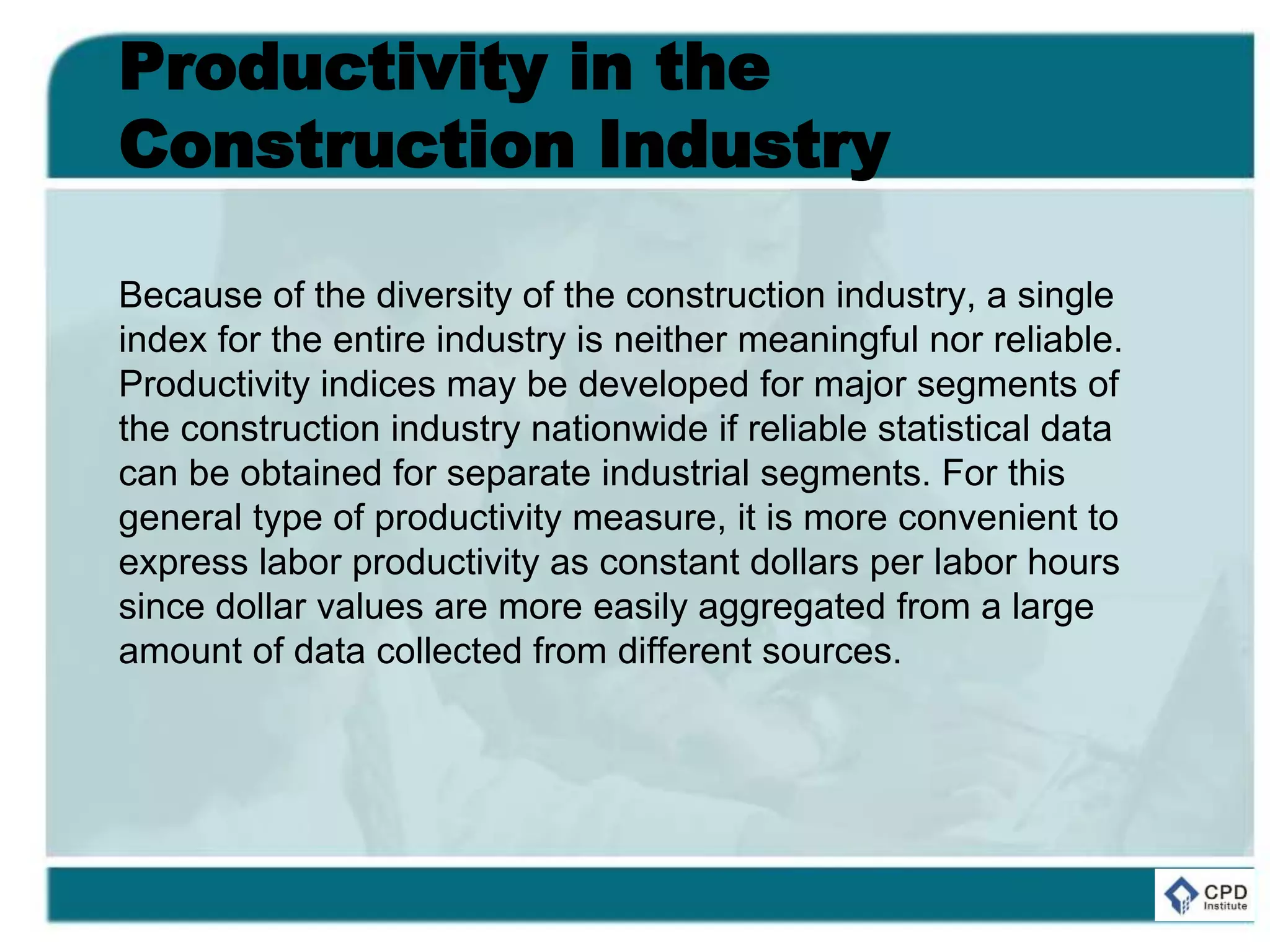 Productivity in the Construction Industry

Because of the diversity of the construction industry, a single index for the entire industry is neither meaningful nor reliable. Productivity indices may be developed for major segments of the construction industry nationwide if reliable statistical data can be obtained for separate industrial segments. For this general type of productivity measure, it is more convenient to express labor productivity as constant dollars per labor hours since dollar values are more easily aggregated from a large amount of data collected from different sources.

CPD Institute